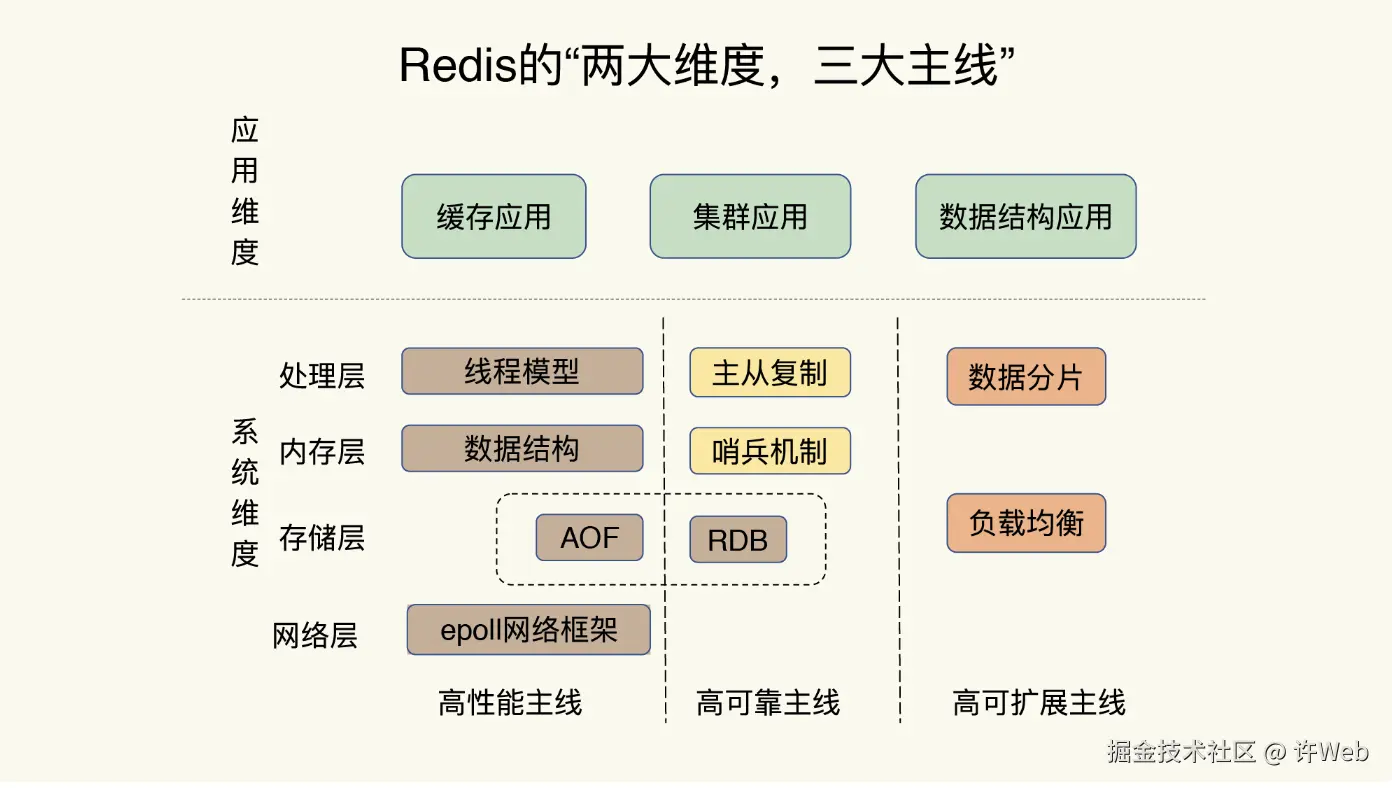 Redis的“两大维度，三大主线”

应用维度

缓存应用

集群应用

数据结构应用

系统维度

处理层

线程模型

主从复制

数据分片

内存层

数据结构

哨兵机制

存储层

AOF

RDB

负载均衡

网络层

epoll网络框架

高性能主线

高可靠主线

高可扩展主线

掘金技术社区 @ 许Web